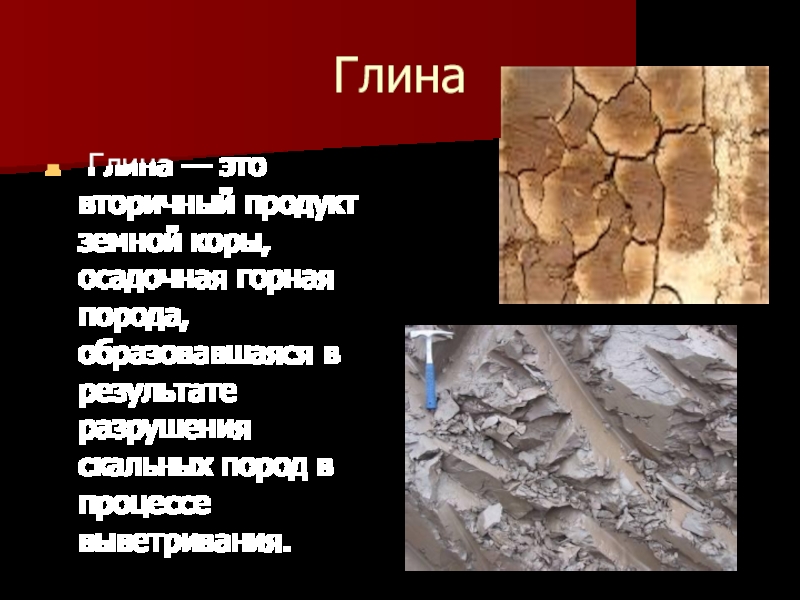 Глина

Глина — это вторичный продукт земной коры, осадочная горная порода, образовавшаяся в результате разрушения скальных пород в процессе выветривания.